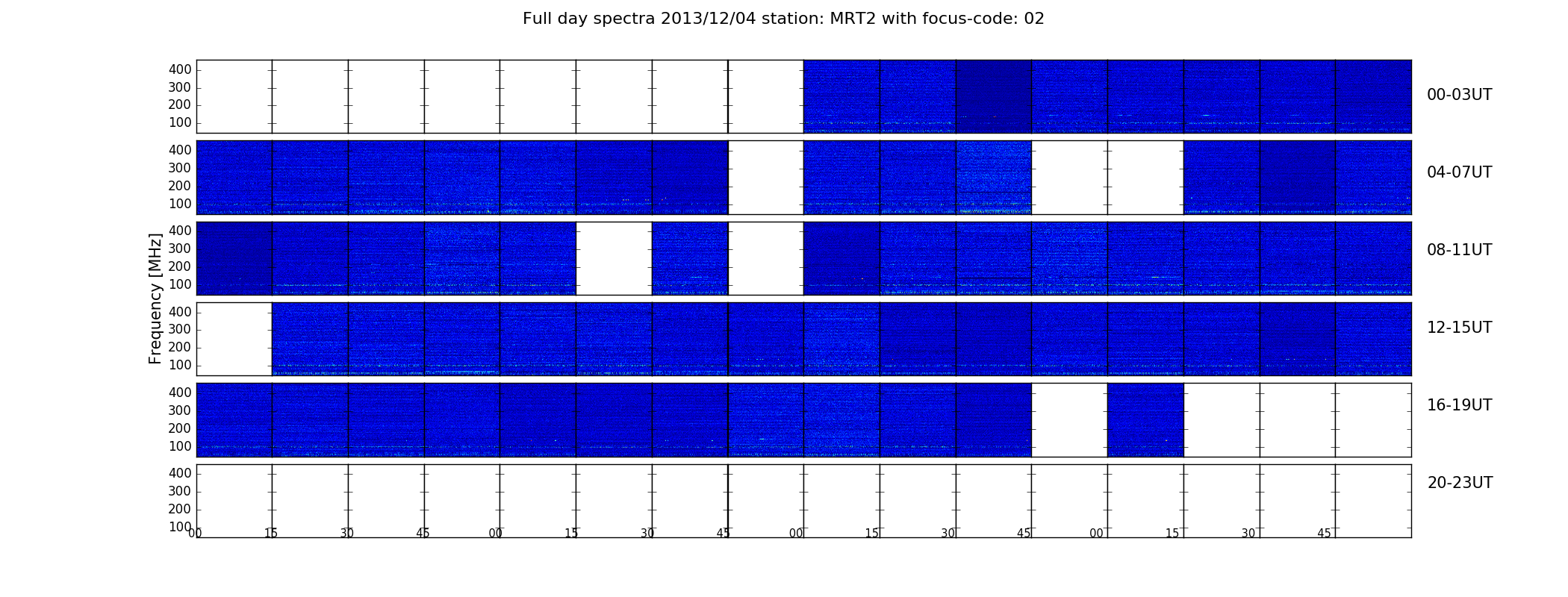 Full day spectra 2013/12/04 station: MRT2 with focus-code: 02

Frequency [MHz]

400
300
200
100
00-03UT

400
300
200
100
04-07UT

400
300
200
100
08-11UT

400
300
200
100
12-15UT

400
300
200
100
16-19UT

400
300
200
100
20-23UT

00 15 30 45 00 15 30 45 00 15 30 45 00 15 30 45